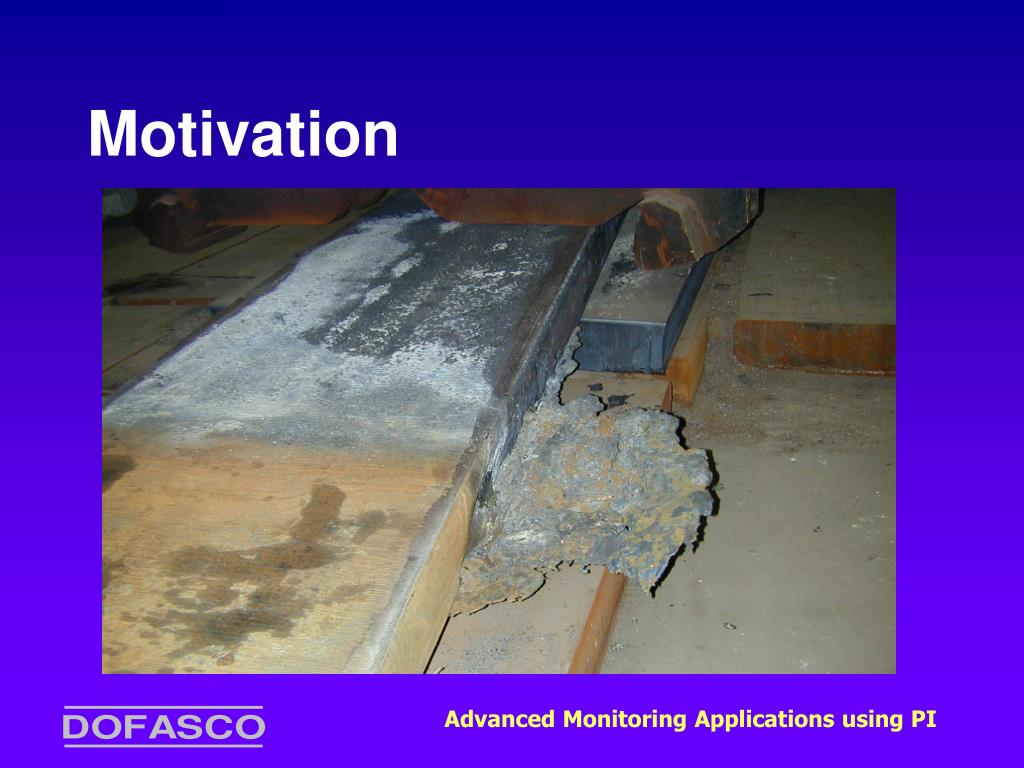 Motivation

DOFASCO

Advanced Monitoring Applications using PI